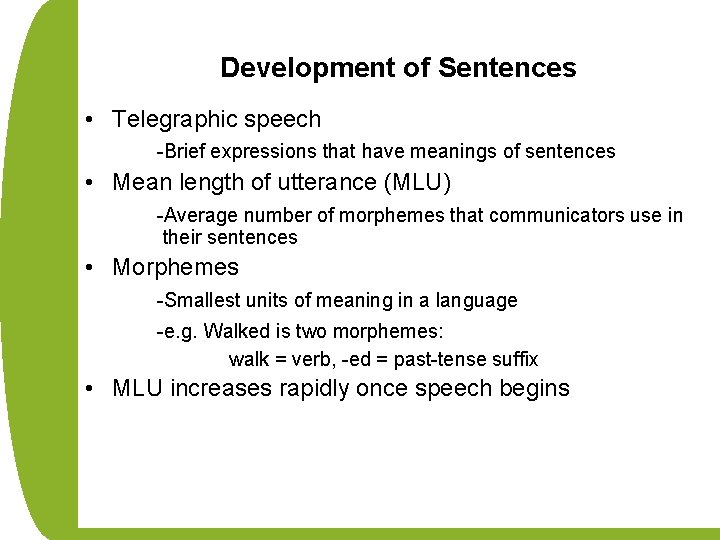 Development of Sentences

• Telegraphic speech

-Brief expressions that have meanings of sentences

• Mean length of utterance (MLU)

-Average number of morphemes that communicators use in their sentences

• Morphemes

-Smallest units of meaning in a language

-e.g. Walked is two morphemes:

walk = verb, -ed = past-tense suffix

• MLU increases rapidly once speech begins